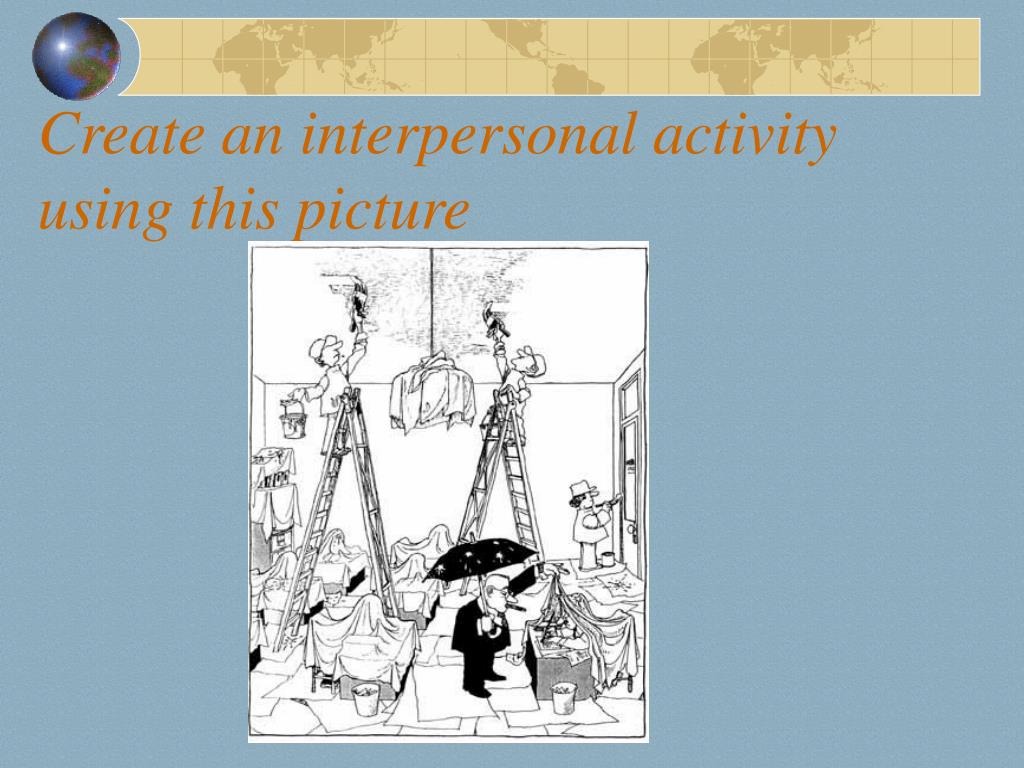 Create an interpersonal activity using this picture